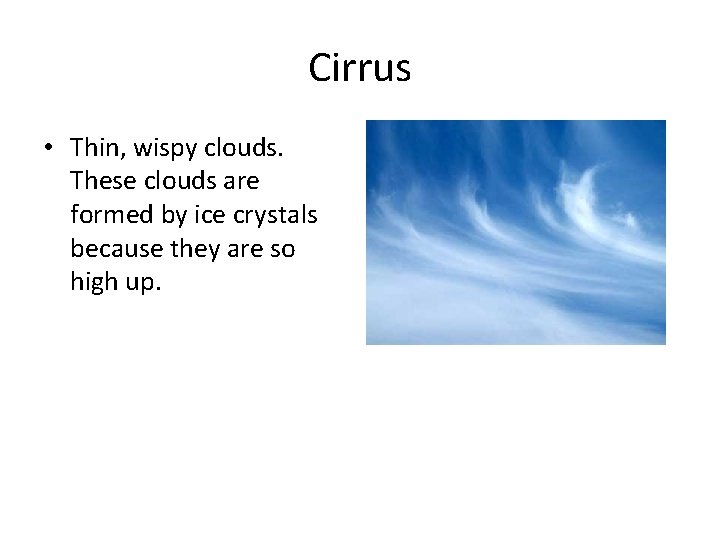 Cirrus

• Thin, wispy clouds. These clouds are formed by ice crystals because they are so high up.